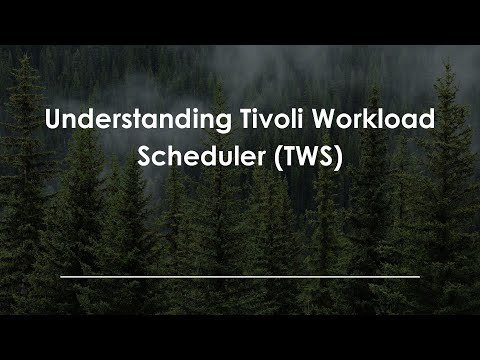 Understanding Tivoli Workload Scheduler (TWS)